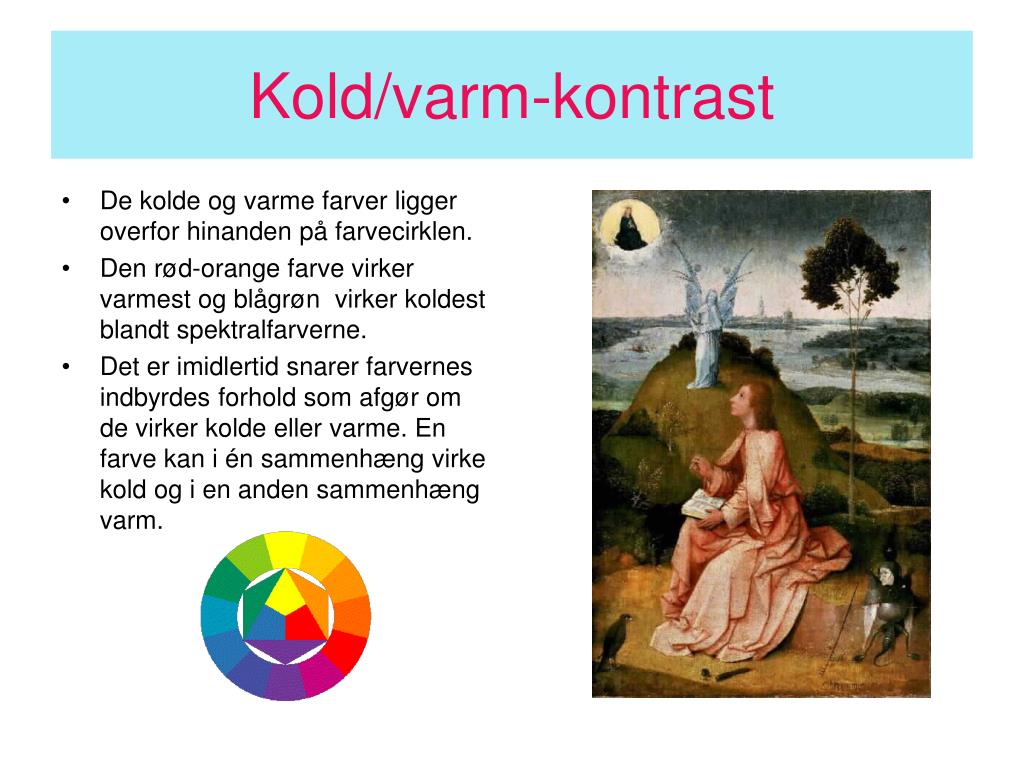 Kold/varm-kontrast

• De kolde og varme farver ligger overfor hinanden på farvecirklen.
• Den rød-orange farve virker varmest og blågrøn virker koldest blandt spektralfarverne.
• Det er imidlertid snarer farvernes indbyrdes forhold som afgør om de virker kolde eller varme. En farve kan i én sammenhæng virke kold og i en anden sammenhæng varm.